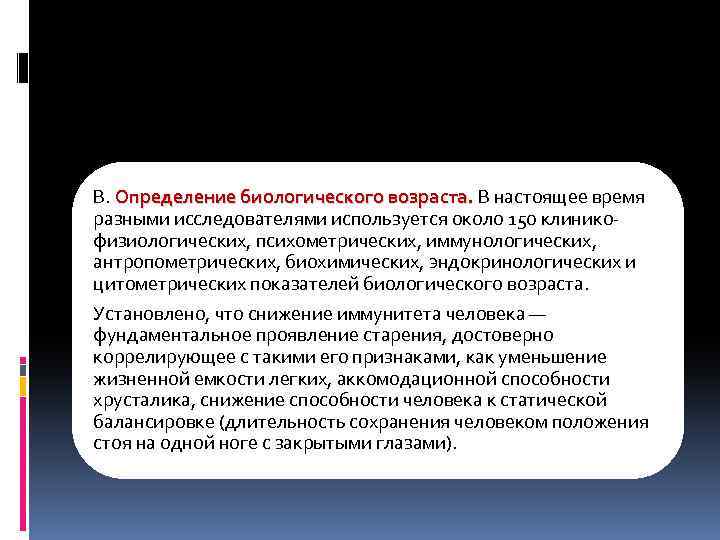 В. Определение биологического возраста. В настоящее время разными исследователями используется около 150 клинико-физиологических, психометрических, иммунологических, антропометрических, биохимических, эндокринологических и цитометрических показателей биологического возраста.

Установлено, что снижение иммунитета человека — фундаментальное проявление старения, достоверно коррелирующее с такими его признаками, как уменьшение жизненной емкости легких, аккомодационной способности хрусталика, снижение способности человека к статической балансировке (длительность сохранения человеком положения стоя на одной ноге с закрытыми глазами).